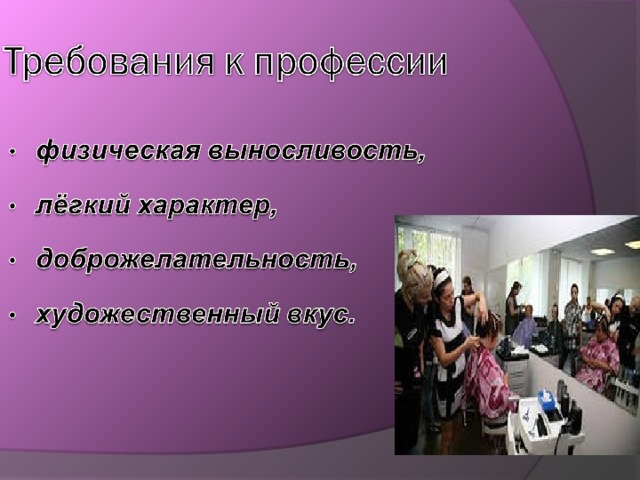 Требования к профессии

• физическая выносливость,
• лёгкий характер,
• доброжелательность,
• художественный вкус.